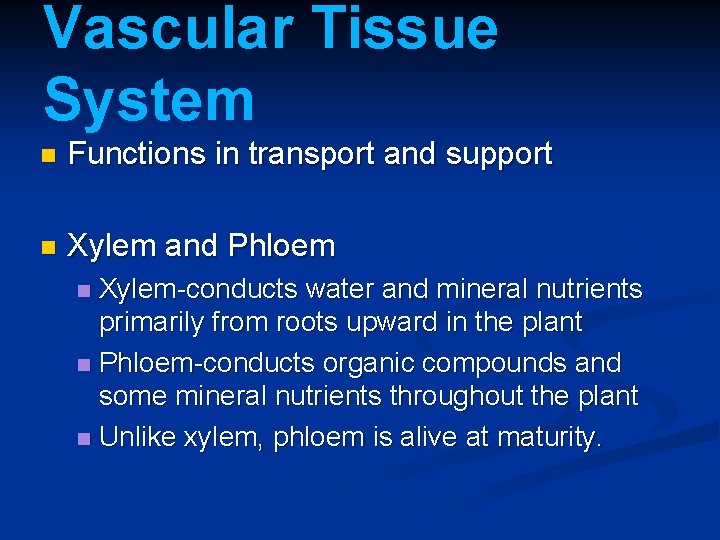 Vascular Tissue System

Functions in transport and support

Xylem and Phloem

Xylem-conducts water and mineral nutrients primarily from roots upward in the plant

Phloem-conducts organic compounds and some mineral nutrients throughout the plant

Unlike xylem, phloem is alive at maturity.